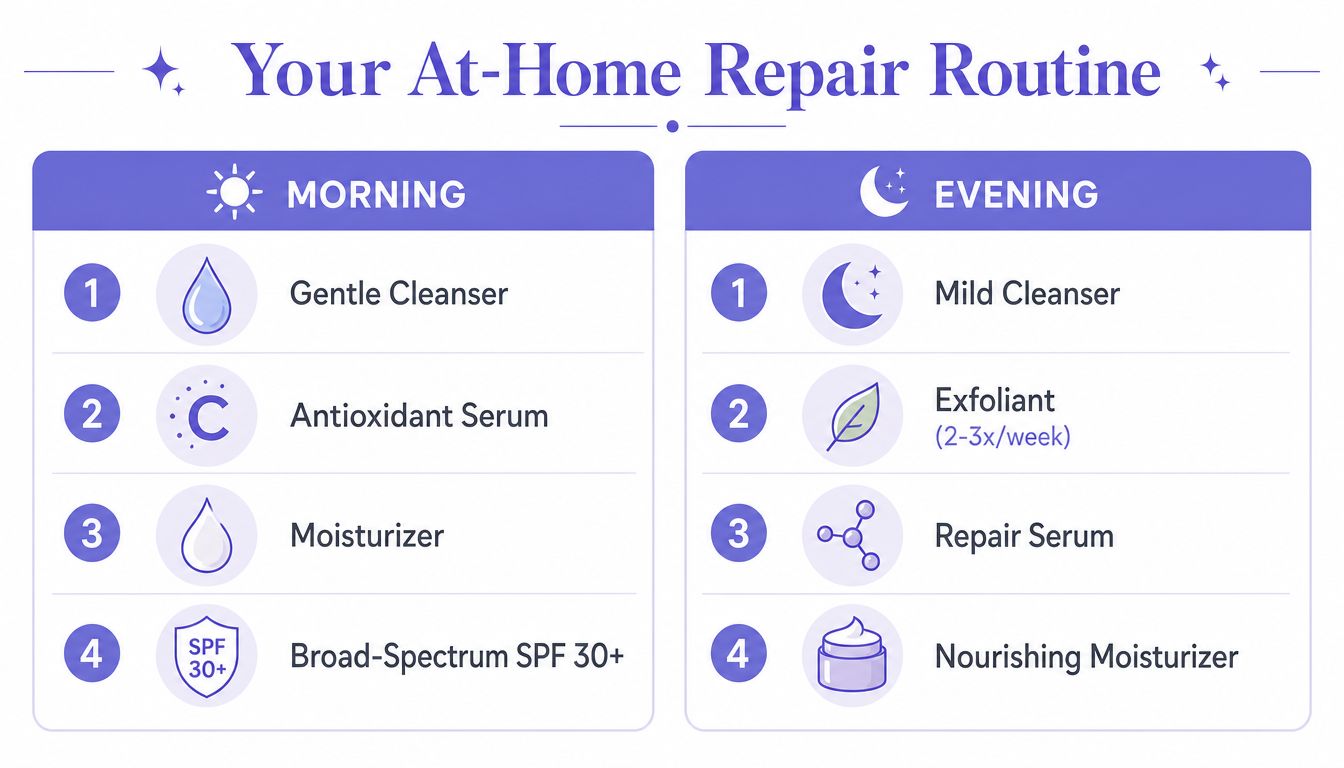 Your At-Home Repair Routine

MORNING

1 Gentle Cleanser

2 C Antioxidant Serum

3 Moisturizer

4 SPF 30+ Broad-Spectrum SPF 30+

EVENING

1 Mild Cleanser

2 Exfoliant (2-3x/week)

3 Repair Serum

4 Nourishing Moisturizer